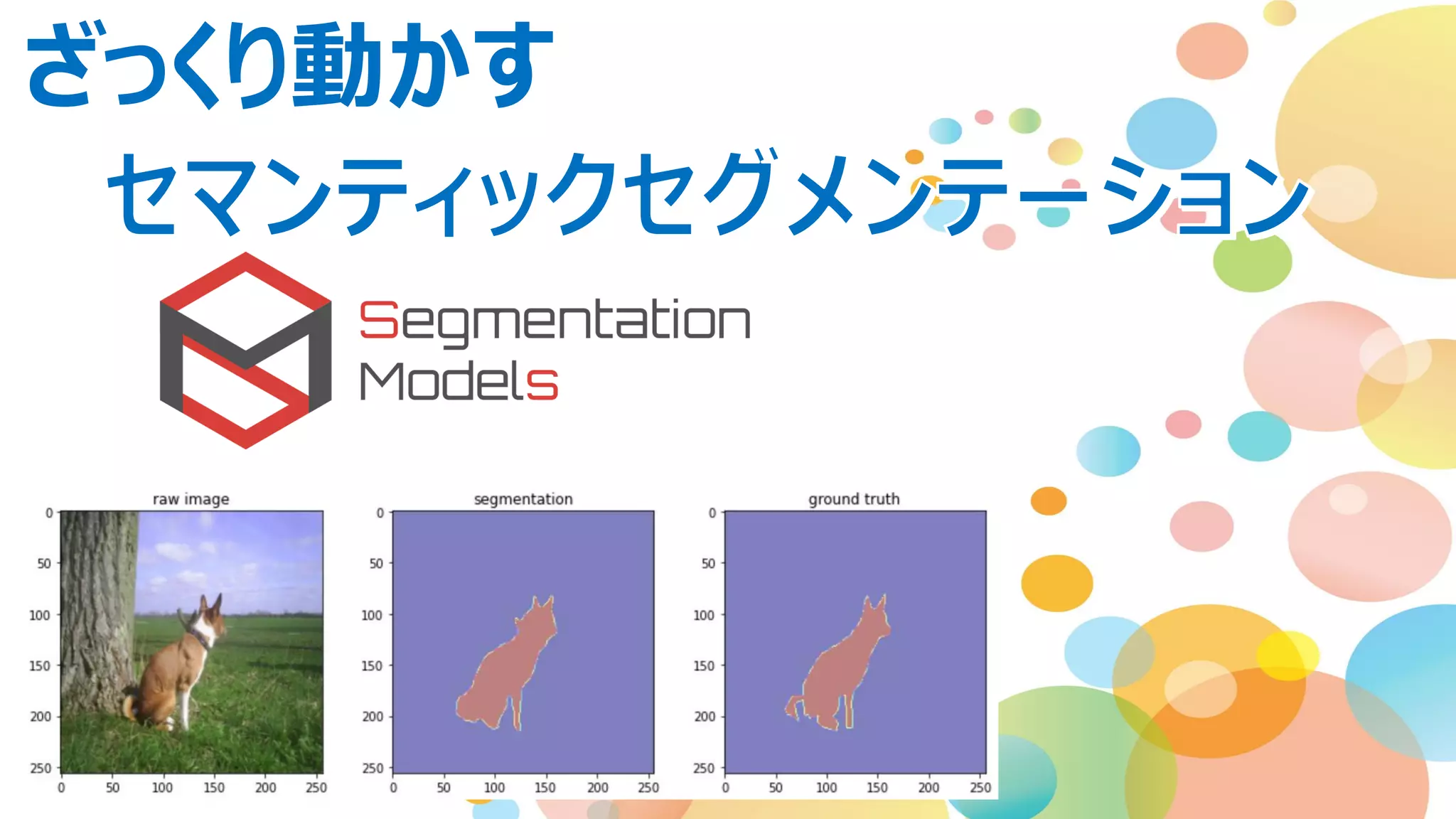 ざっくり動かす

セマンティックセグメンテーション

Segmentation Models

raw image

0
50
100
150
200
250

0 50 100 150 200 250

segmentation

0
50
100
150
200
250

0 50 100 150 200 250

ground truth

0
50
100
150
200
250

0 50 100 150 200 250